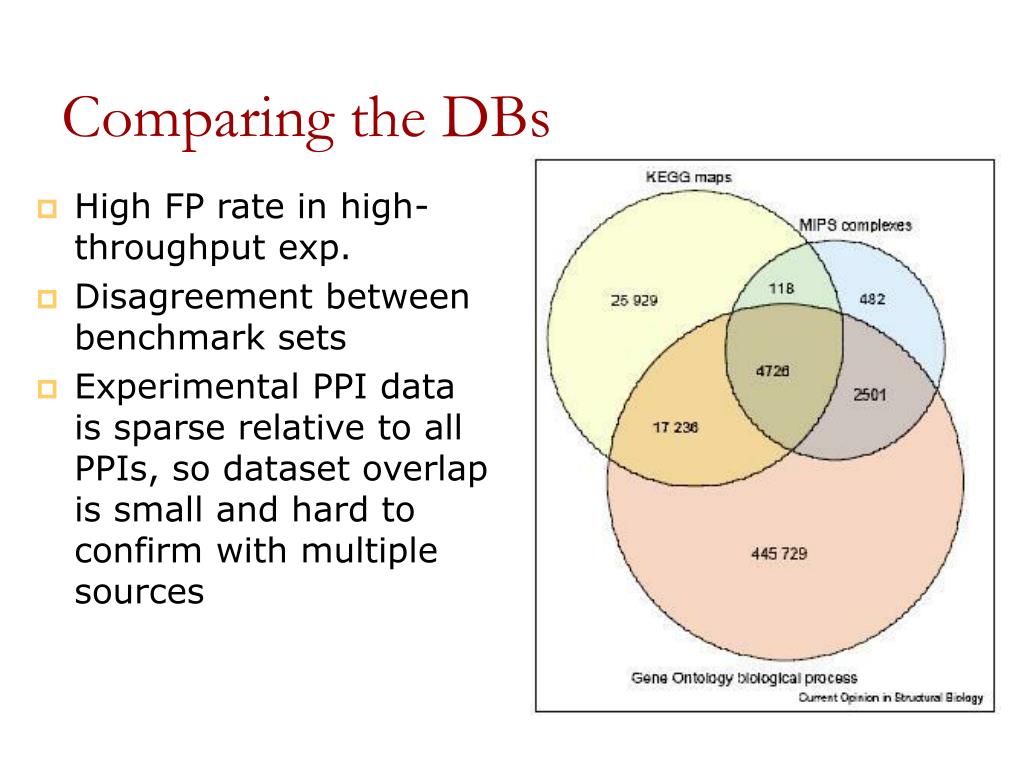 Comparing the DBs

High FP rate in high-throughput exp.

Disagreement between benchmark sets

Experimental PPI data is sparse relative to all PPIs, so dataset overlap is small and hard to confirm with multiple sources

KEGG maps

MIPS complexes

25 929

118

482

4726

2501

17 236

445 729

Gene Ontology biological process

Current Opinion in Structural Biology